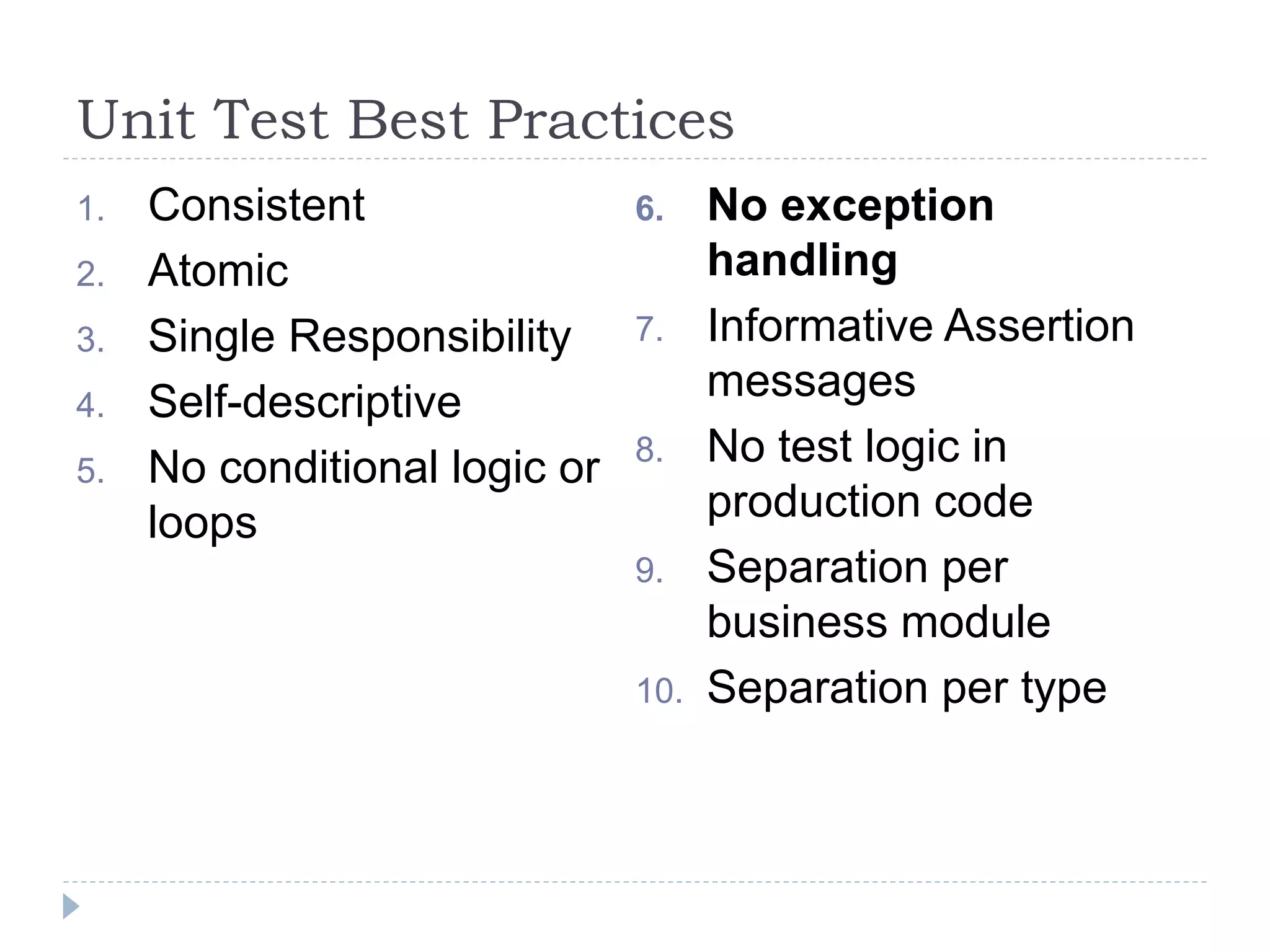 Unit Test Best Practices

1. Consistent
2. Atomic
3. Single Responsibility
4. Self-descriptive
5. No conditional logic or loops

6. No exception handling
7. Informative Assertion messages
8. No test logic in production code
9. Separation per business module
10. Separation per type